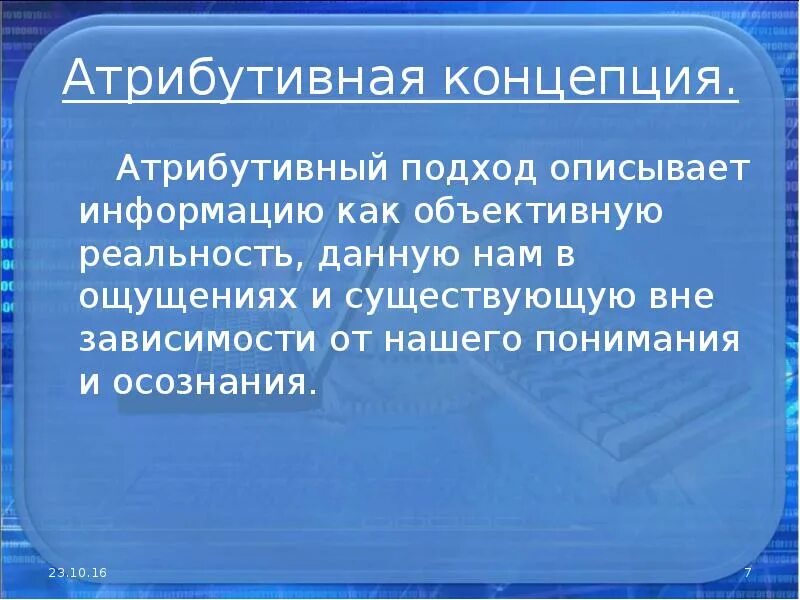 Атрибутивная концепция.

Атрибутивный подход описывает информацию как объективную реальность, данную нам в ощущениях и существующую вне зависимости от нашего понимания и осознания.

23.10.16

7